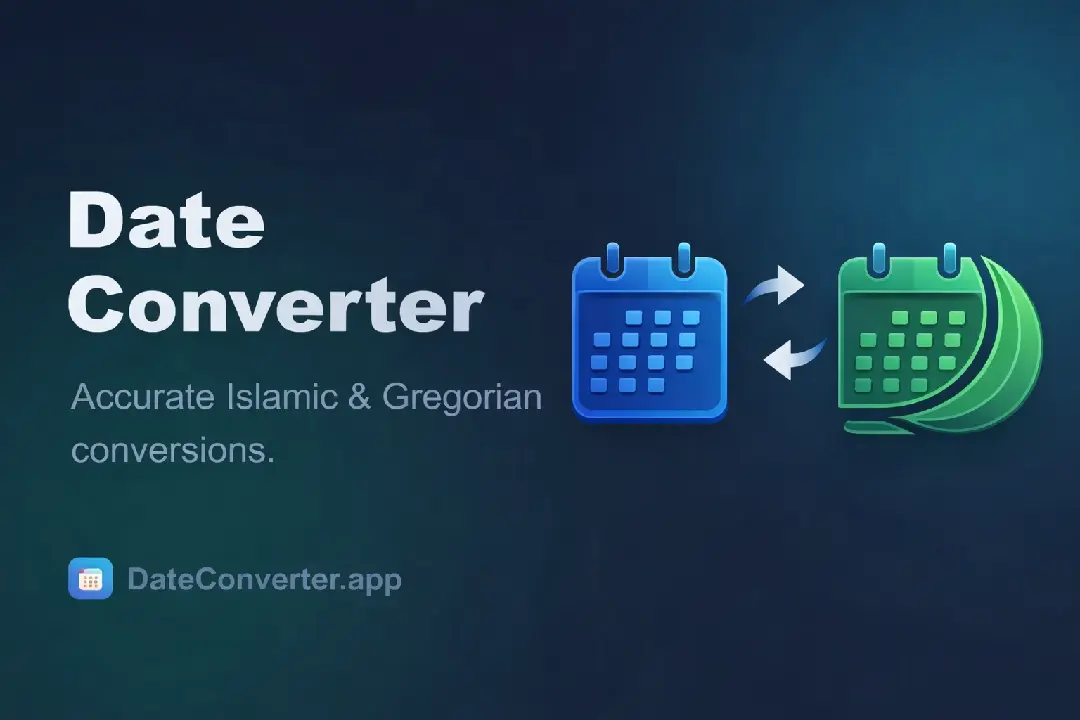 Date Converter

Accurate Islamic & Gregorian conversions.

DateConverter.app